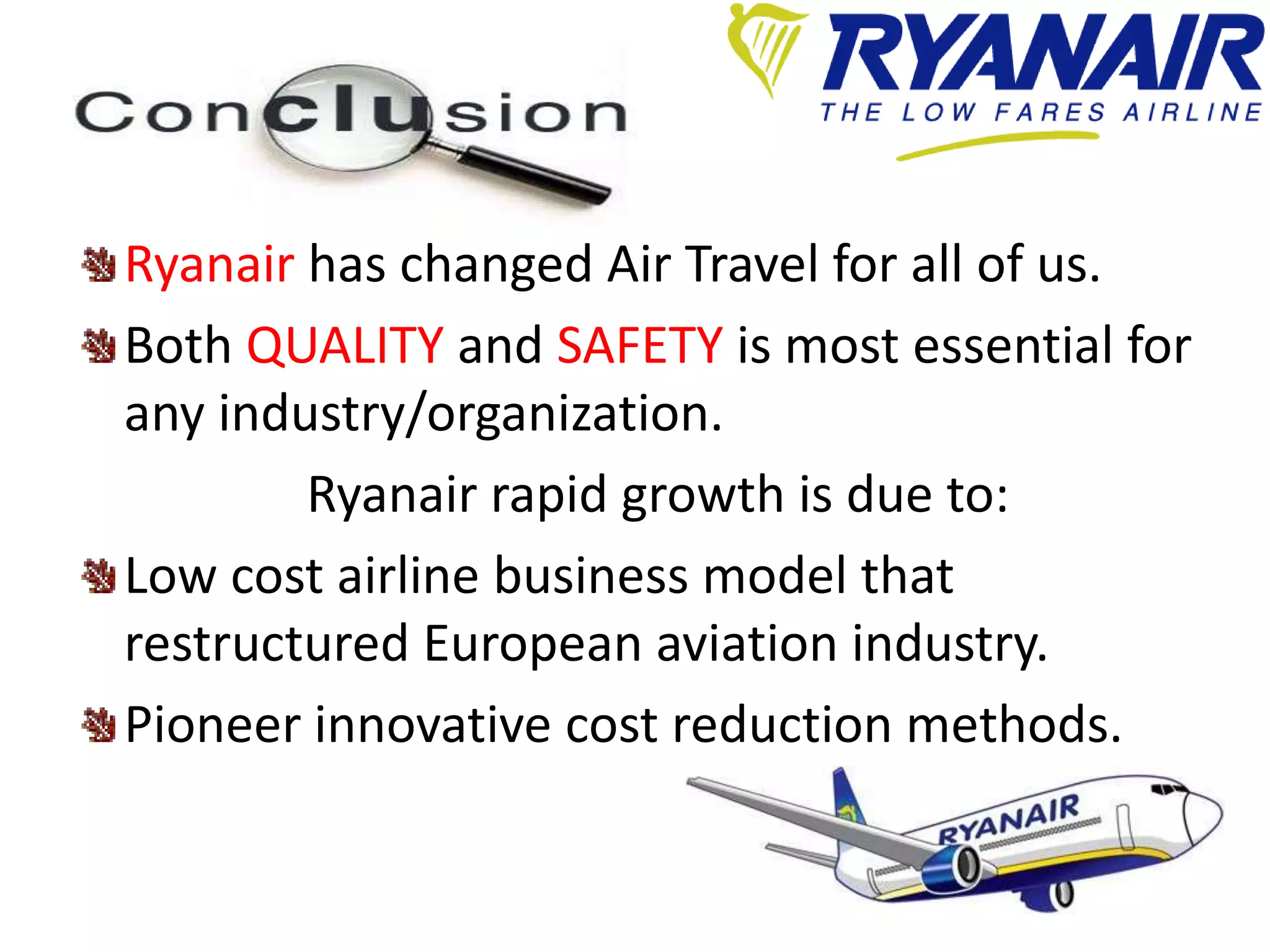 Conclusion

RYANAIR
THE LOW FARES AIRLINE

Ryanair has changed Air Travel for all of us.

Both QUALITY and SAFETY is most essential for any industry/organization.

Ryanair rapid growth is due to:

Low cost airline business model that restructured European aviation industry.

Pioneer innovative cost reduction methods.

RYANAIR